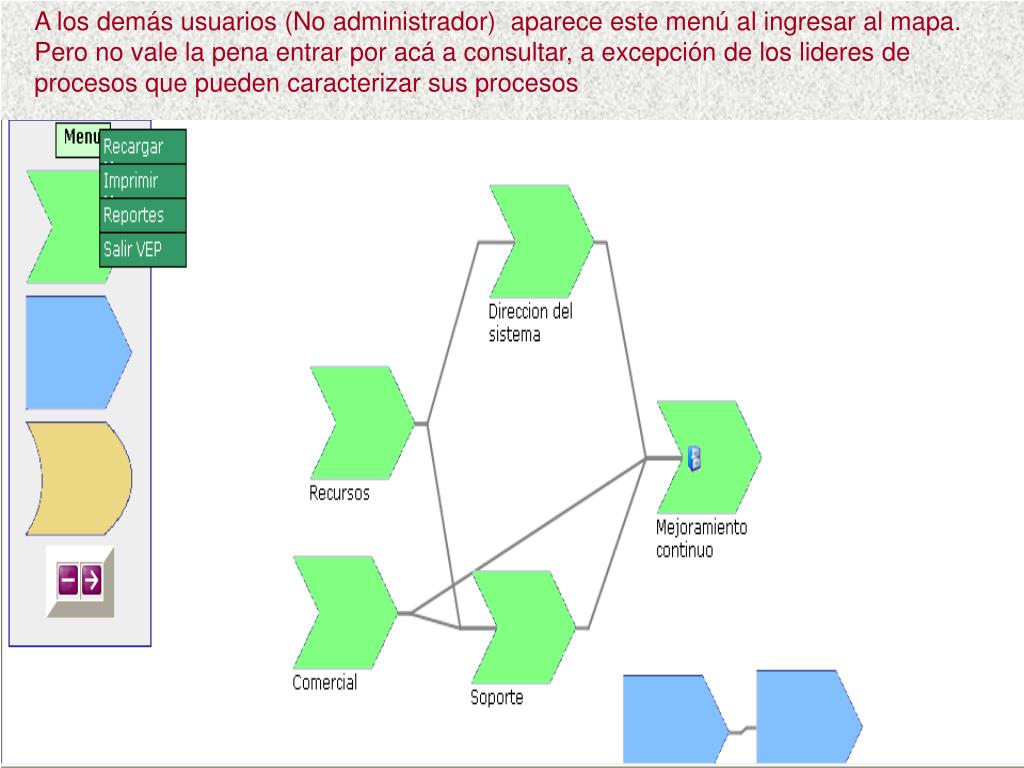 A los demás usuarios (No administrador) aparece este menú al ingresar al mapa. Pero no vale la pena entrar por acá a consultar, a excepción de los lideres de procesos que pueden caracterizar sus procesos

Menu
Recargar
Imprimir
Reportes
Salir VEP

Direccion del sistema

Recursos

Mejoramiento continuo

Comercial

Soporte